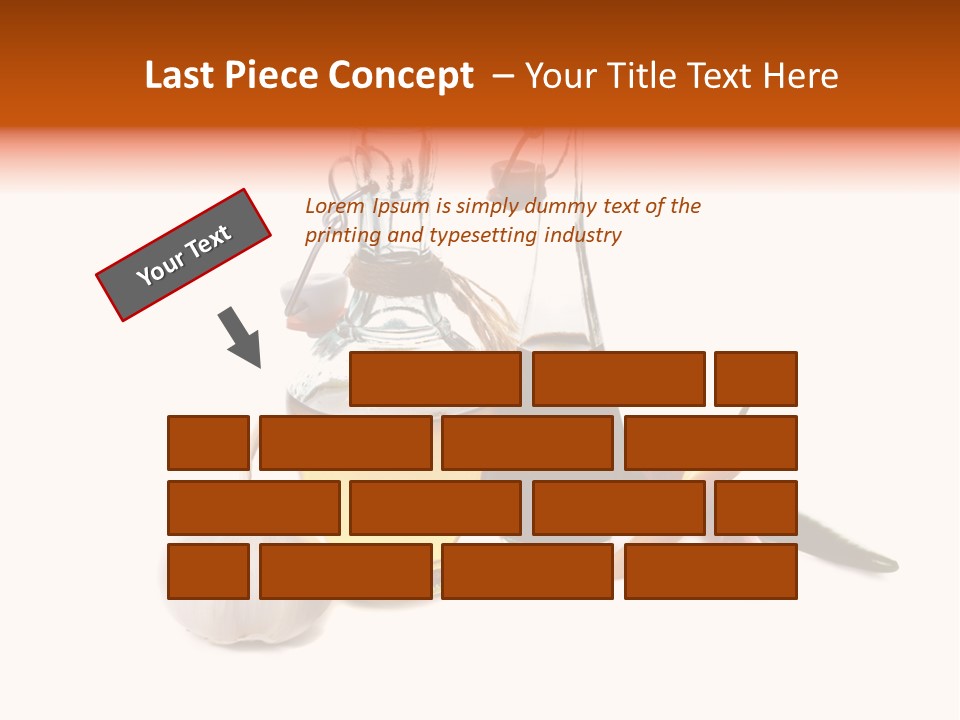 Last Piece Concept – Your Title Text Here

Your Text

Lorem Ipsum is simply dummy text of the printing and typesetting industry